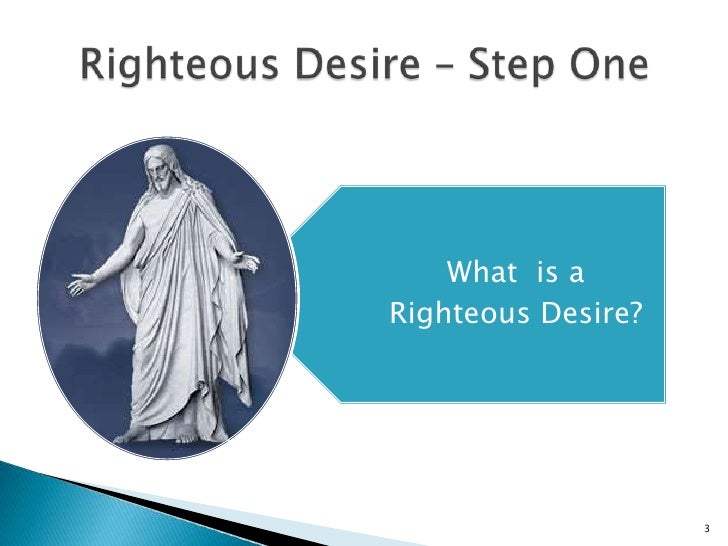 Righteous Desire – Step One

What is a Righteous Desire?

3